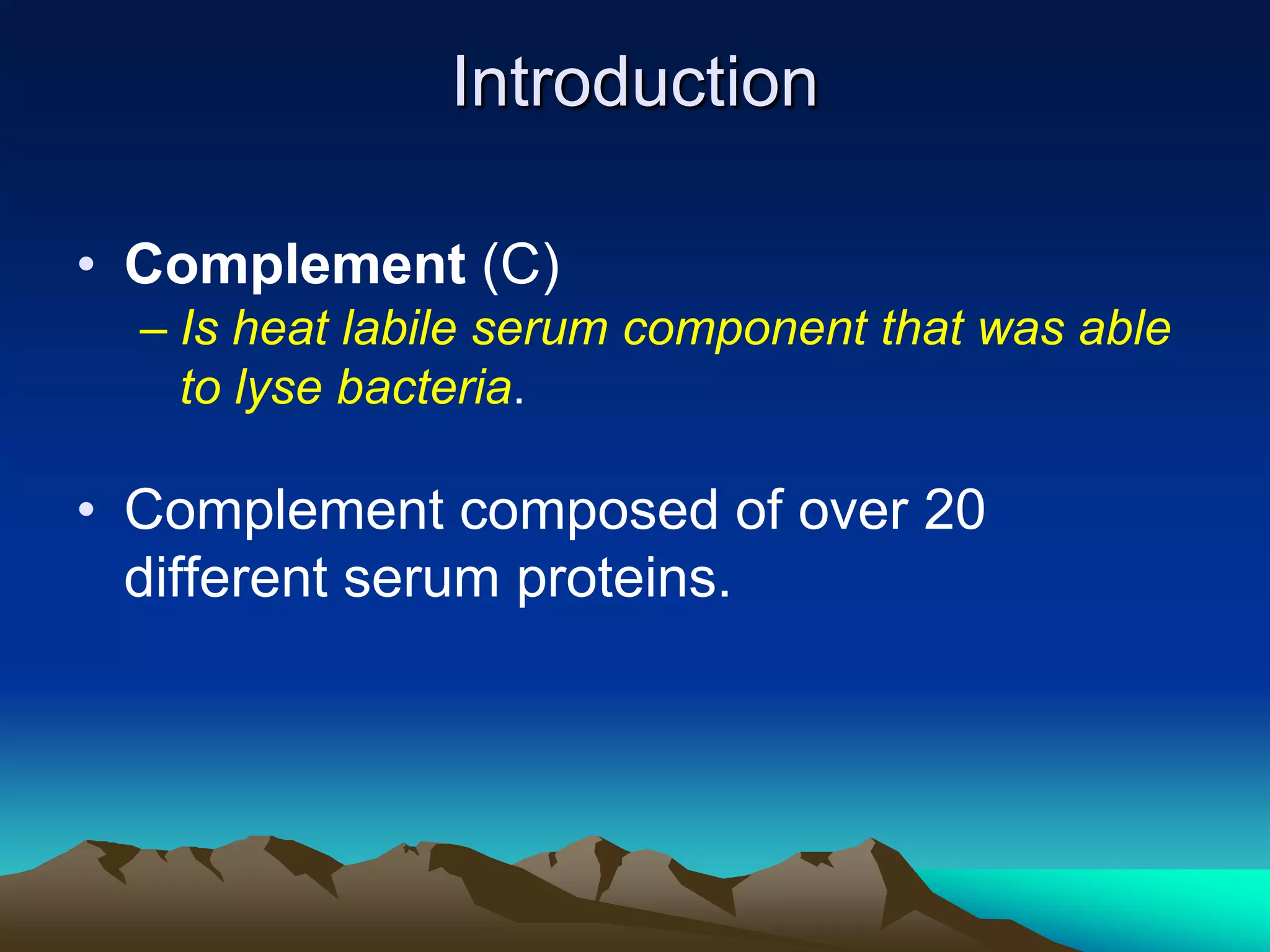 Introduction

• Complement (C)
– Is heat labile serum component that was able to lyse bacteria.

• Complement composed of over 20 different serum proteins.